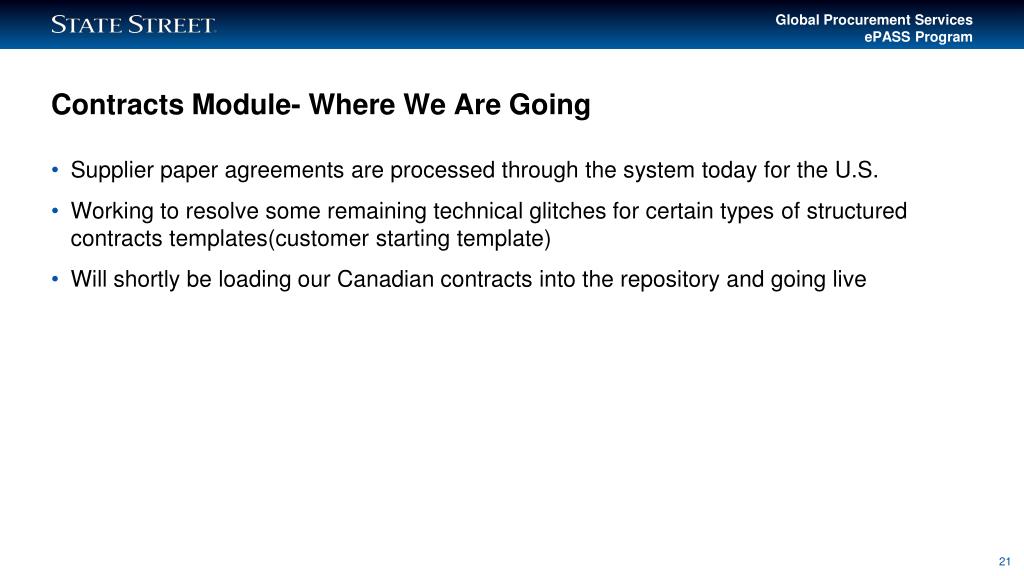 STATE STREET.

Global Procurement Services
ePASS Program

Contracts Module- Where We Are Going

• Supplier paper agreements are processed through the system today for the U.S.

• Working to resolve some remaining technical glitches for certain types of structured contracts templates(customer starting template)

• Will shortly be loading our Canadian contracts into the repository and going live

21